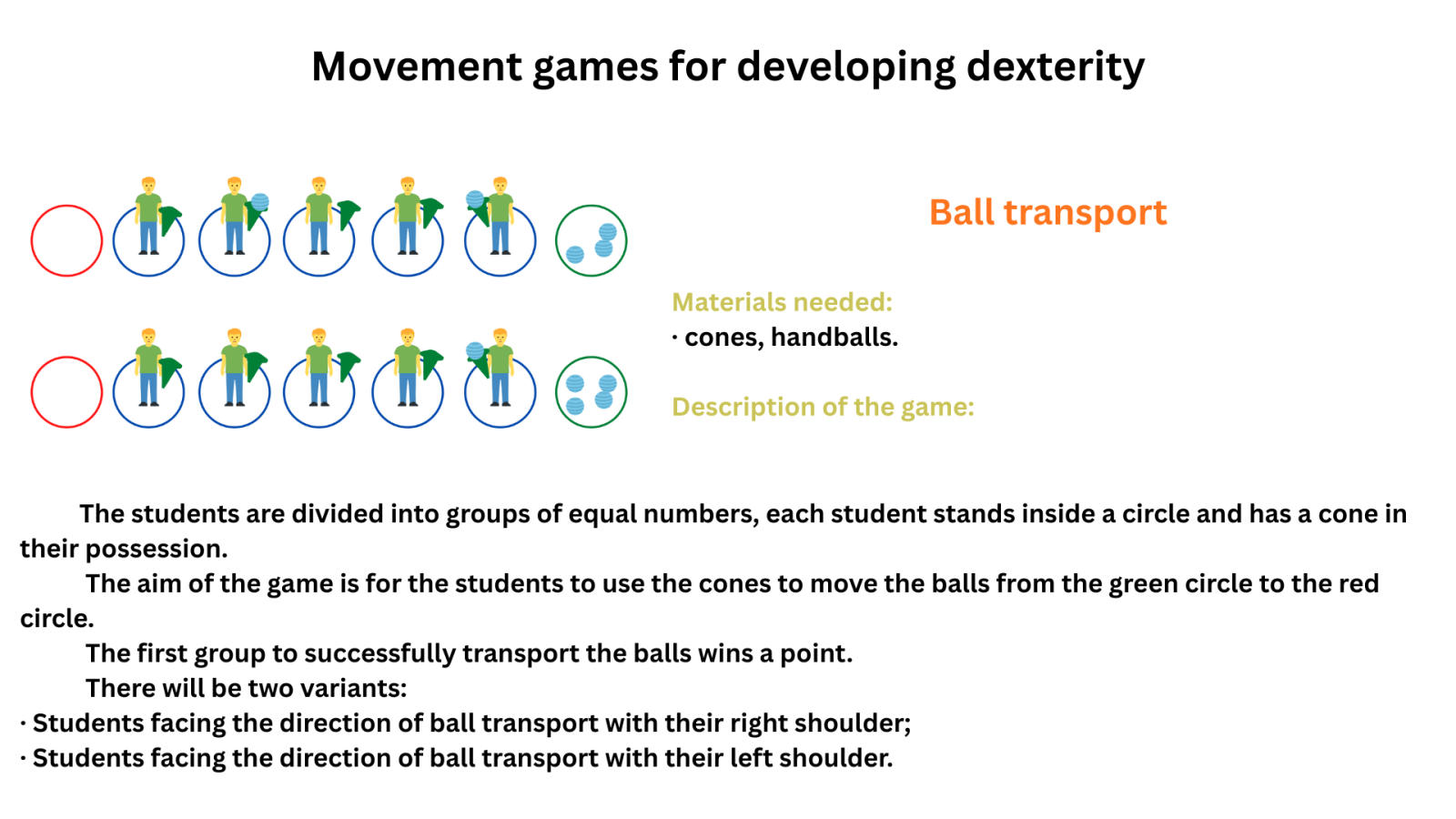 Movement games for developing dexterity

Ball transport

Materials needed:
· cones, handballs.

Description of the game:

The students are divided into groups of equal numbers, each student stands inside a circle and has a cone in their possession.

The aim of the game is for the students to use the cones to move the balls from the green circle to the red circle.

The first group to successfully transport the balls wins a point.

There will be two variants:
· Students facing the direction of ball transport with their right shoulder;
· Students facing the direction of ball transport with their left shoulder.